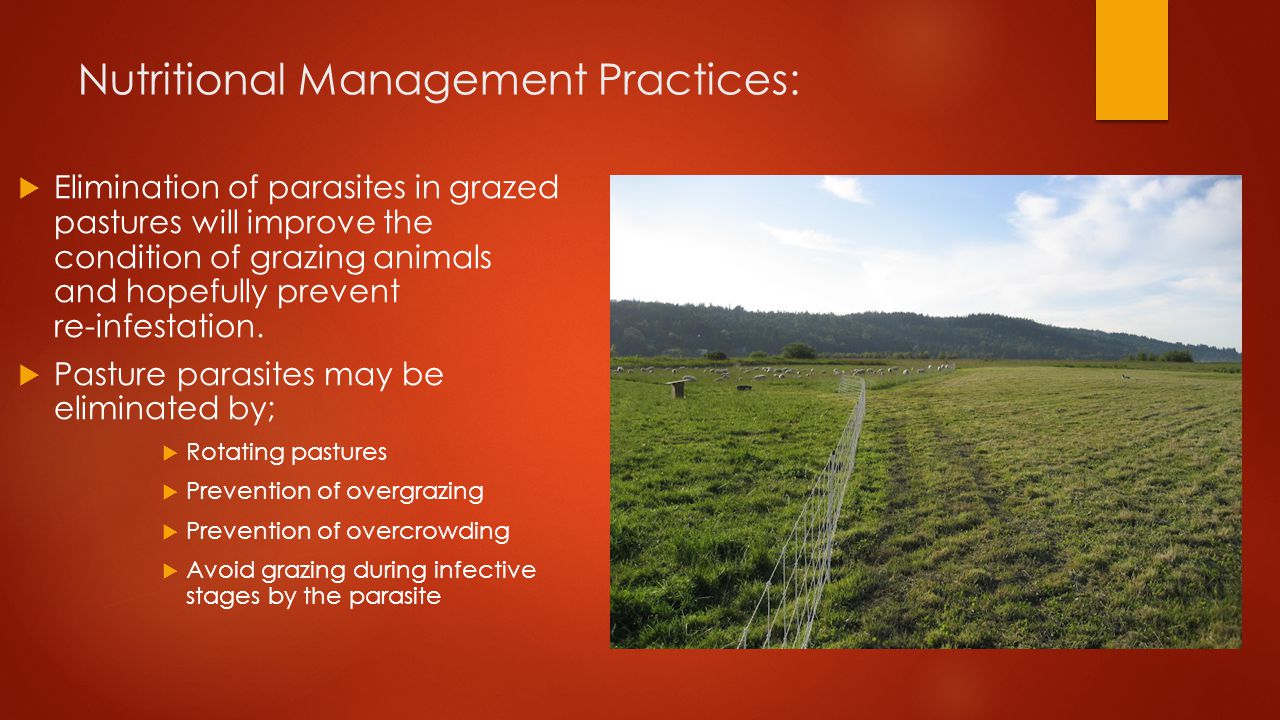 Nutritional Management Practices:

Elimination of parasites in grazed pastures will improve the condition of grazing animals and hopefully prevent re-infestation.

Pasture parasites may be eliminated by;

Rotating pastures

Prevention of overgrazing

Prevention of overcrowding

Avoid grazing during infective stages by the parasite